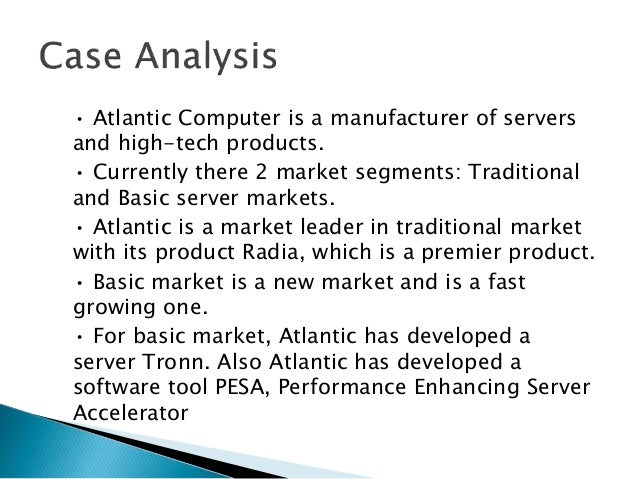 Case Analysis

• Atlantic Computer is a manufacturer of servers and high-tech products.

• Currently there 2 market segments: Traditional and Basic server markets.

• Atlantic is a market leader in traditional market with its product Radia, which is a premier product.

• Basic market is a new market and is a fast growing one.

• For basic market, Atlantic has developed a server Tronn. Also Atlantic has developed a software tool PESA, Performance Enhancing Server Accelerator